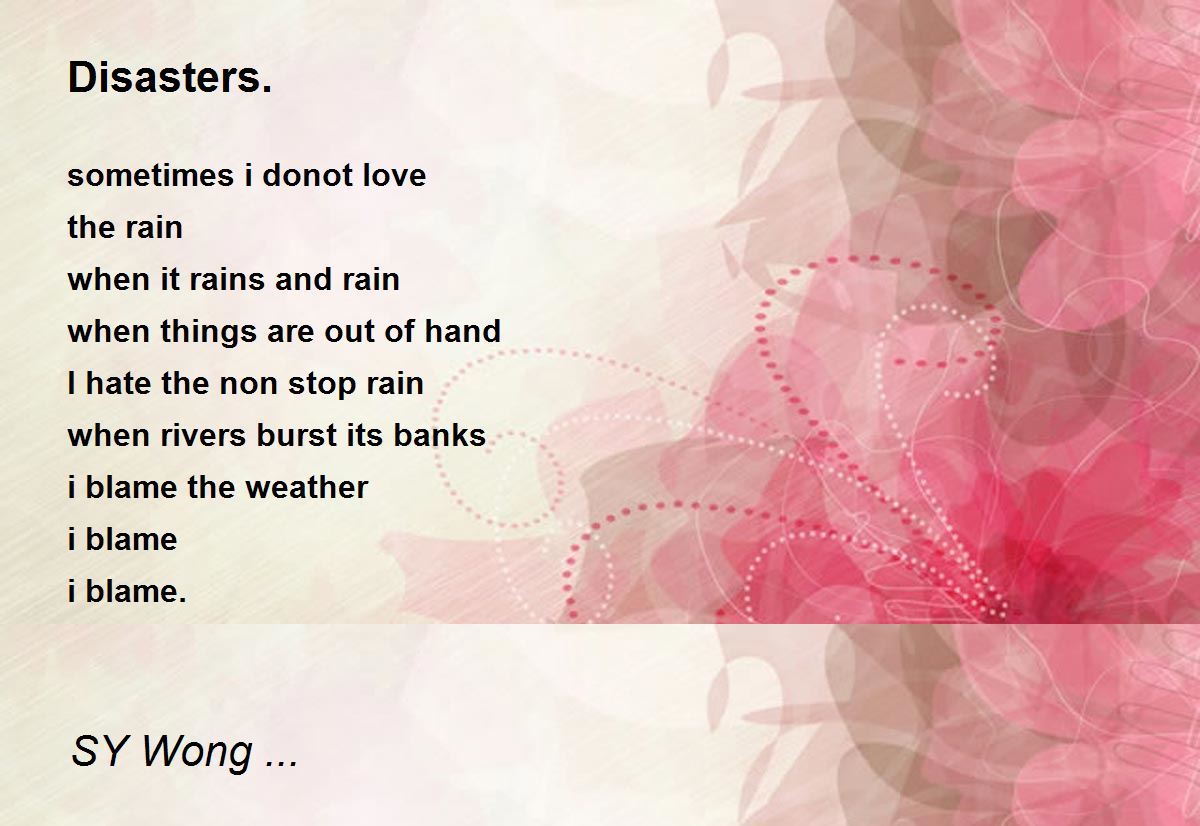 Disasters.

sometimes i donot love
the rain
when it rains and rain
when things are out of hand
I hate the non stop rain
when rivers burst its banks
i blame the weather
i blame
i blame.

SY Wong ...